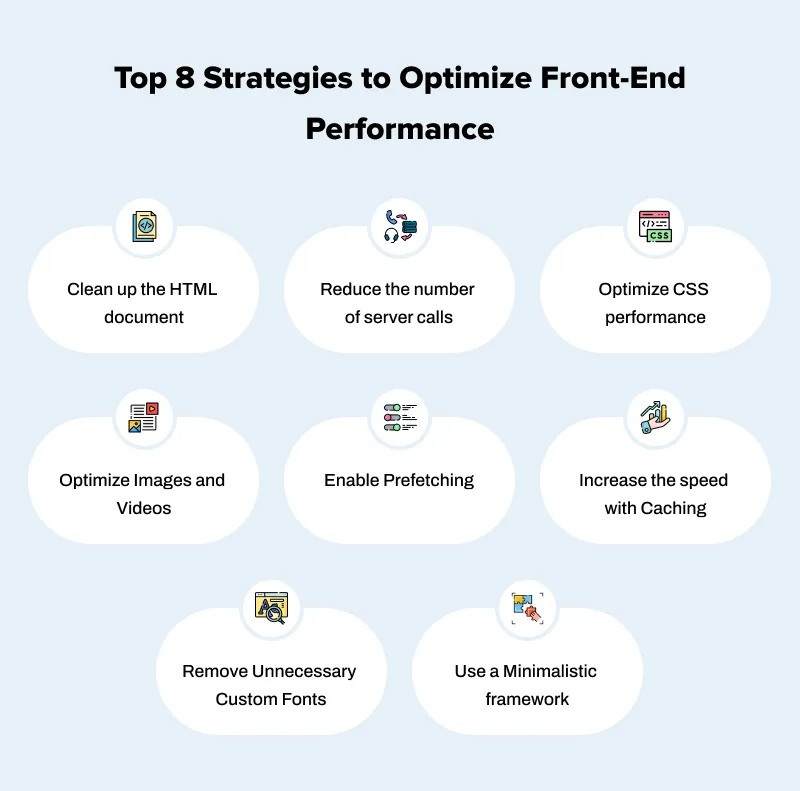 Top 8 Strategies to Optimize Front-End Performance

Clean up the HTML document

Reduce the number of server calls

CSS

Optimize CSS performance

Optimize Images and Videos

Enable Prefetching

Increase the speed with Caching

Remove Unnecessary Custom Fonts

Use a Minimalistic framework